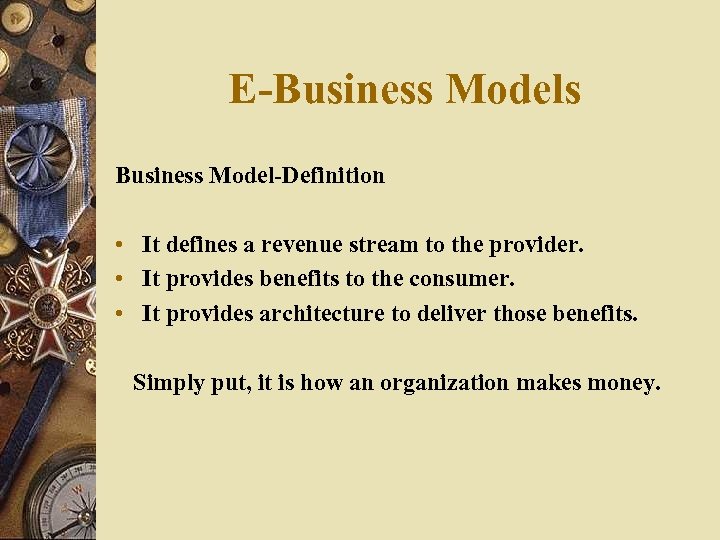 E-Business Models

Business Model-Definition

• It defines a revenue stream to the provider.
• It provides benefits to the consumer.
• It provides architecture to deliver those benefits.

Simply put, it is how an organization makes money.